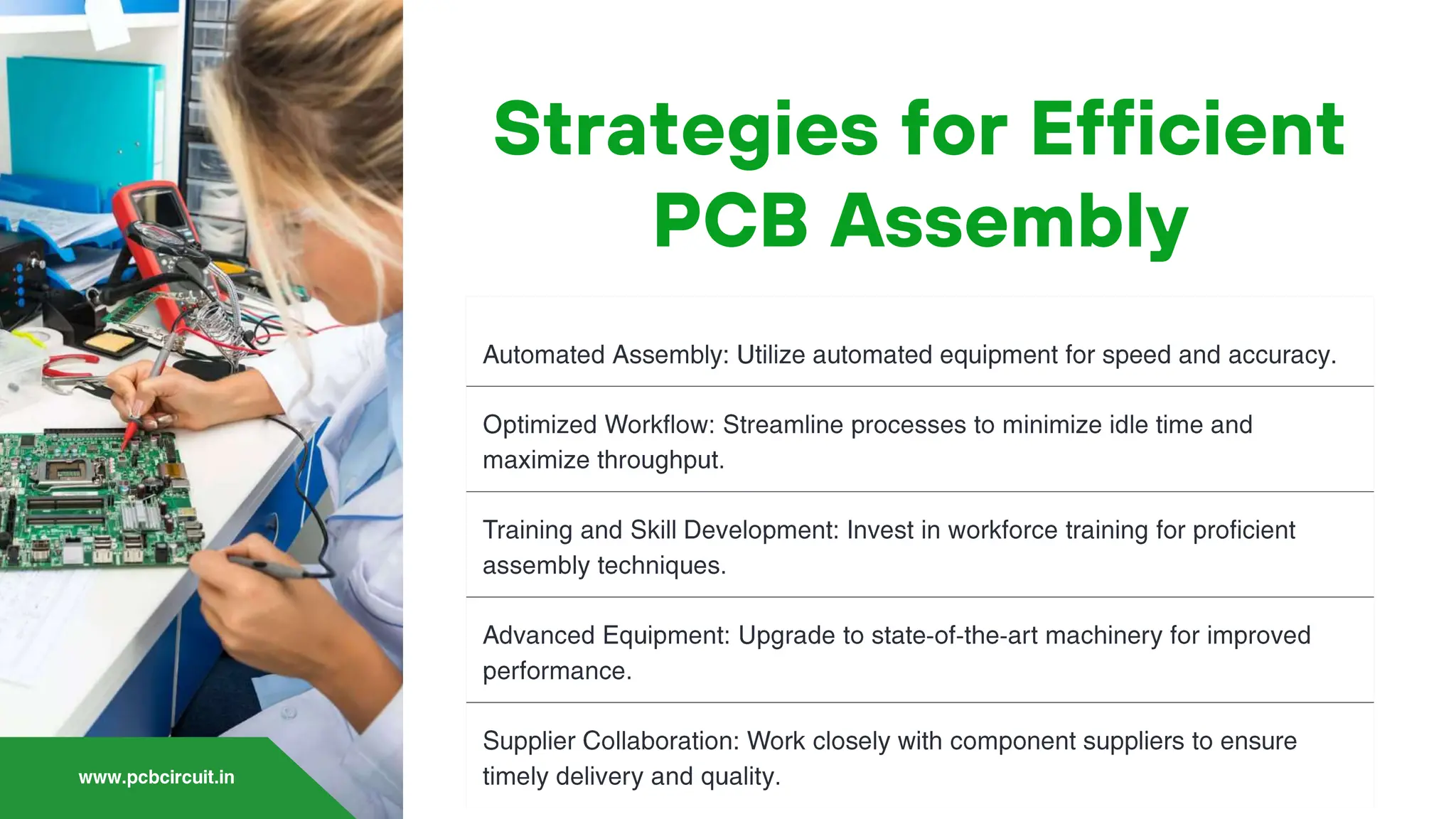 Strategies for Efficient PCB Assembly

Automated Assembly: Utilize automated equipment for speed and accuracy.

Optimized Workflow: Streamline processes to minimize idle time and maximize throughput.

Training and Skill Development: Invest in workforce training for proficient assembly techniques.

Advanced Equipment: Upgrade to state-of-the-art machinery for improved performance.

Supplier Collaboration: Work closely with component suppliers to ensure timely delivery and quality.

www.pcbcircuit.in